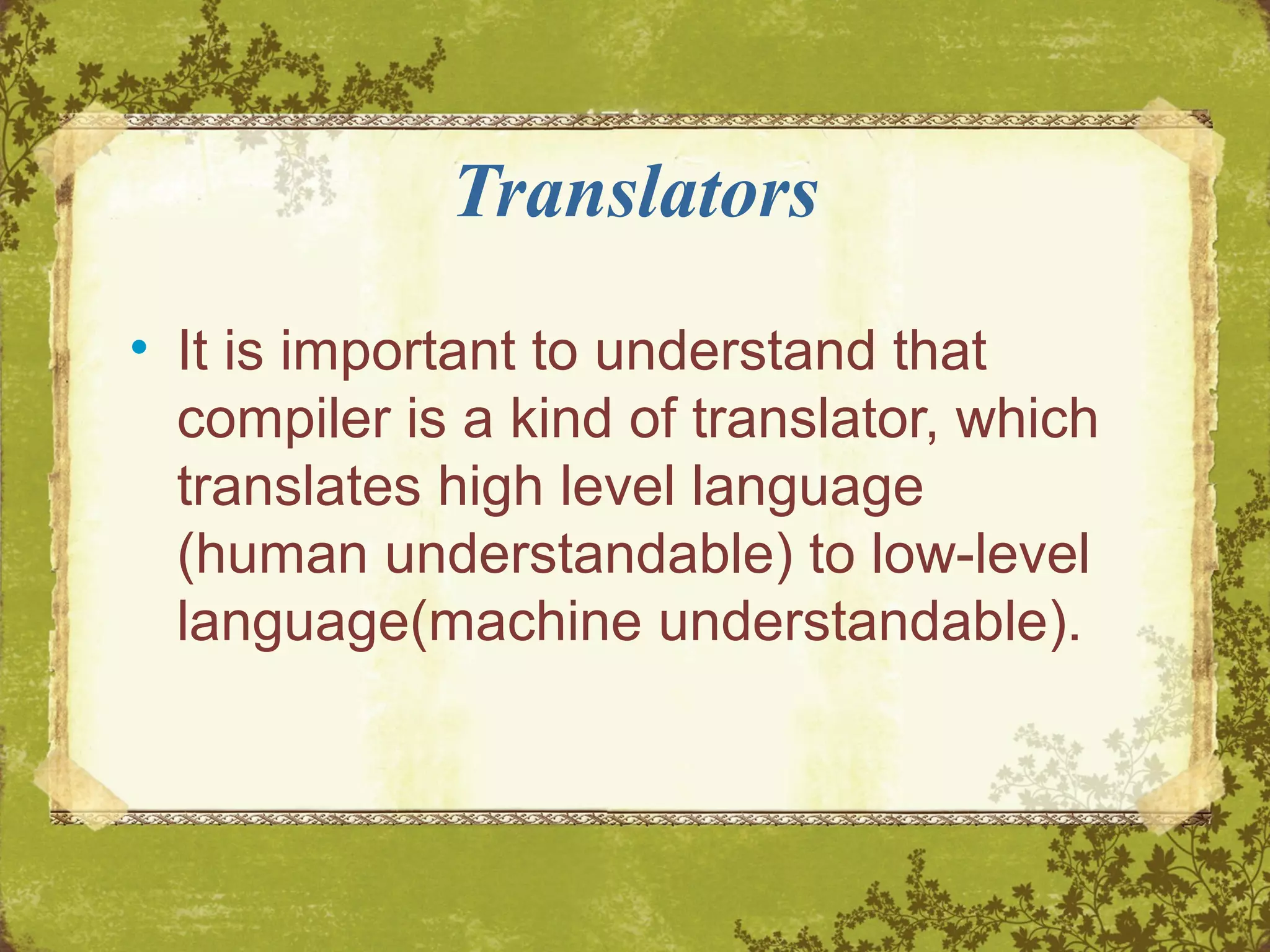 Translators

• It is important to understand that compiler is a kind of translator, which translates high level language (human understandable) to low-level language(machine understandable).